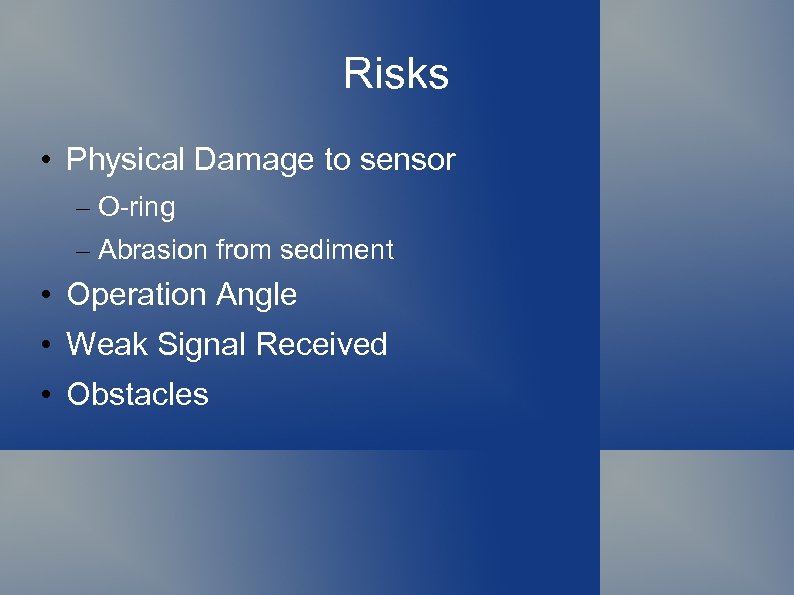 Risks

• Physical Damage to sensor
– O-ring
– Abrasion from sediment
• Operation Angle
• Weak Signal Received
• Obstacles